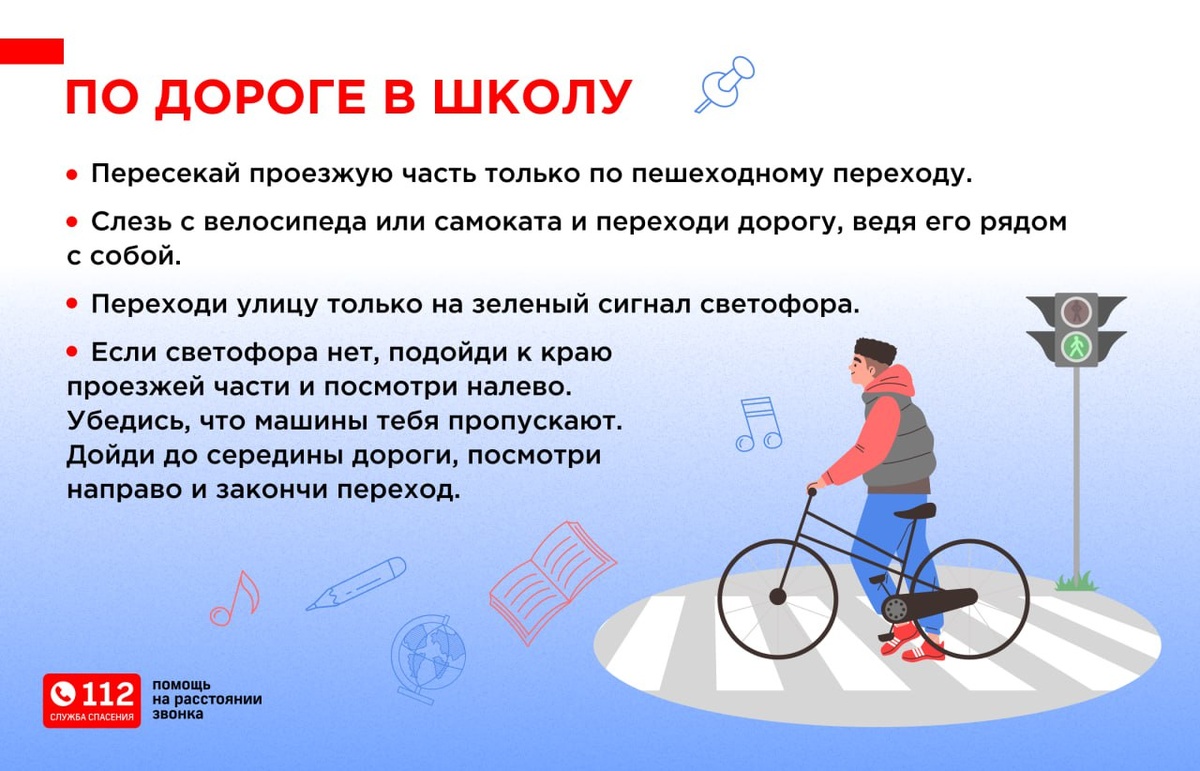 ПО ДОРОГЕ В ШКОЛУ

• Пересекай проезжую часть только по пешеходному переходу.

• Слезь с велосипеда или самоката и переходи дорогу, ведя его рядом с собой.

• Переходи улицу только на зеленый сигнал светофора.

• Если светофора нет, подойди к краю проезжей части и посмотри налево. Убедись, что машины тебя пропускают. Дойди до середины дороги, посмотри направо и закончи переход.

112 СЛУЖБА СПАСЕНИЯ

помощь на расстоянии звонка